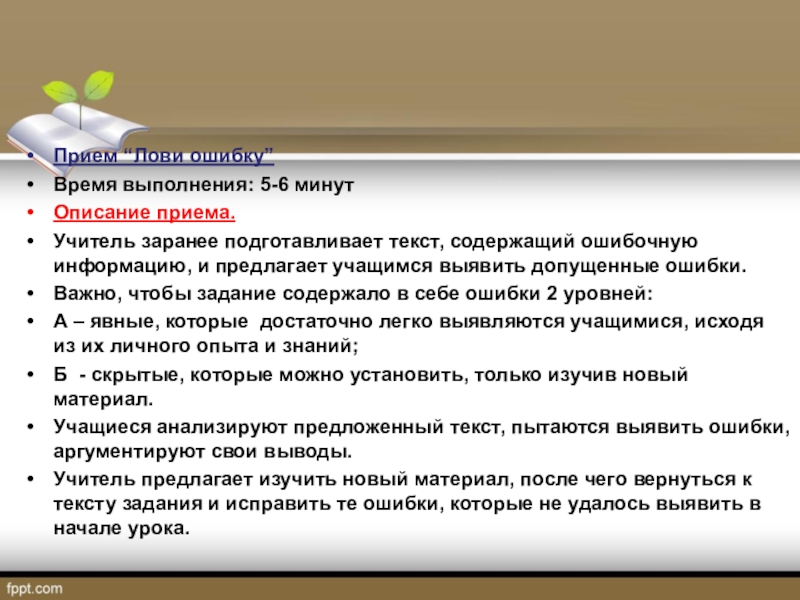 • Прием “Лови ошибку”
• Время выполнения: 5-6 минут
• Описание приема.
• Учитель заранее подготавливает текст, содержащий ошибочную информацию, и предлагает учащимся выявить допущенные ошибки.
• Важно, чтобы задание содержало в себе ошибки 2 уровней:
• А – явные, которые достаточно легко выявляются учащимися, исходя из их личного опыта и знаний;
• Б - скрытые, которые можно установить, только изучив новый материал.
• Учащиеся анализируют предложенный текст, пытаются выявить ошибки, аргументируют свои выводы.
• Учитель предлагает изучить новый материал, после чего вернуться к тексту задания и исправить те ошибки, которые не удалось выявить в начале урока.

fppt.com